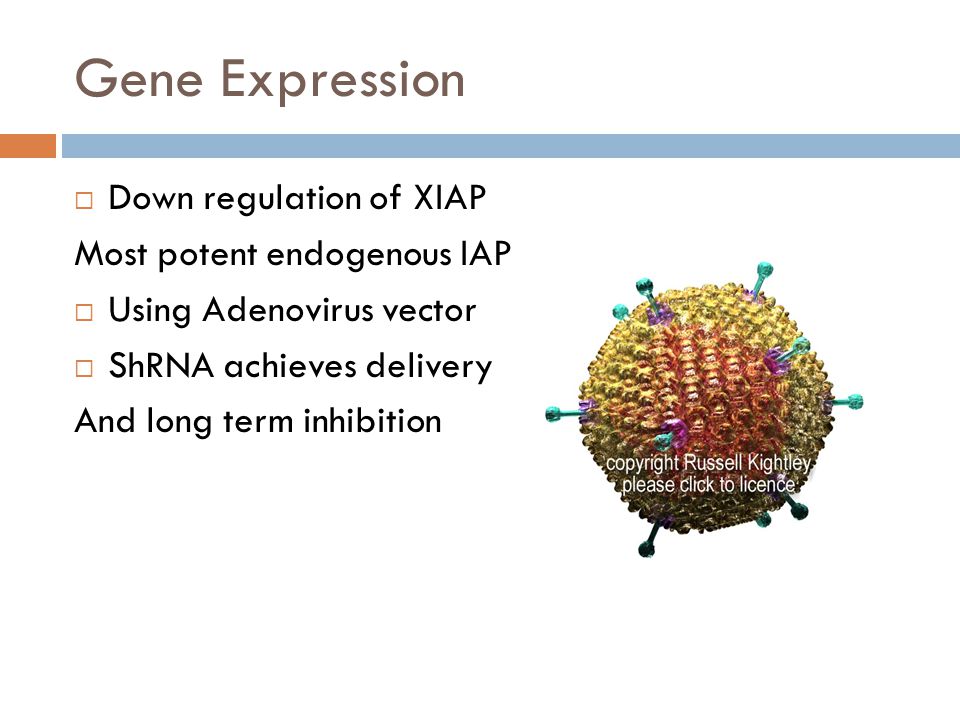 Gene Expression

□ Down regulation of XIAP

Most potent endogenous IAP

□ Using Adenovirus vector

□ ShRNA achieves delivery

And long term inhibition

copyright Russell Kightley
please click to licence